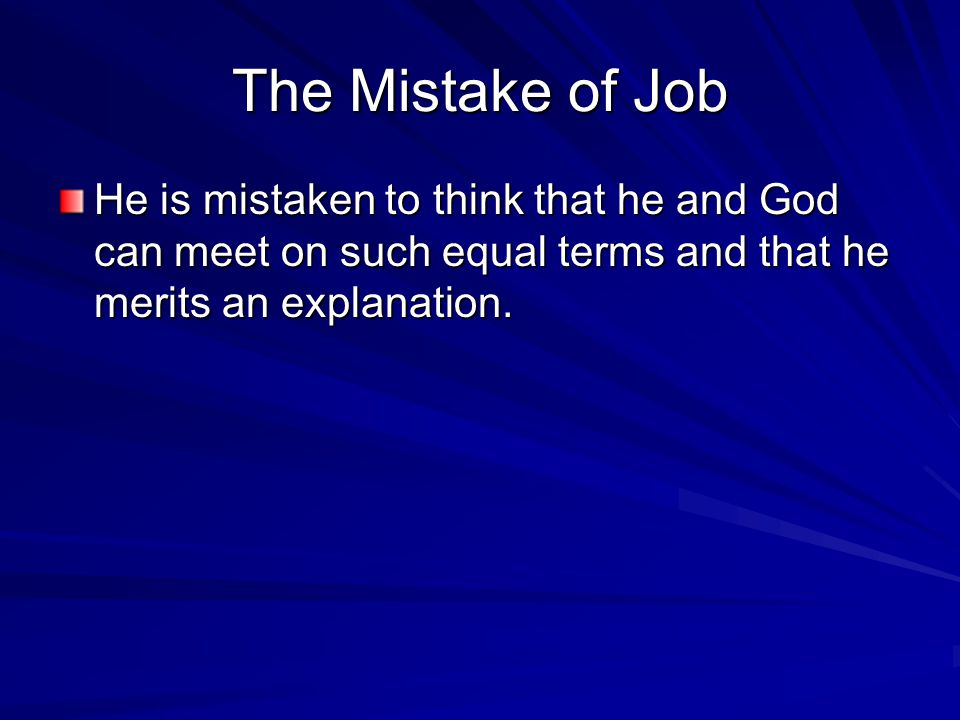 The Mistake of Job

He is mistaken to think that he and God can meet on such equal terms and that he merits an explanation.